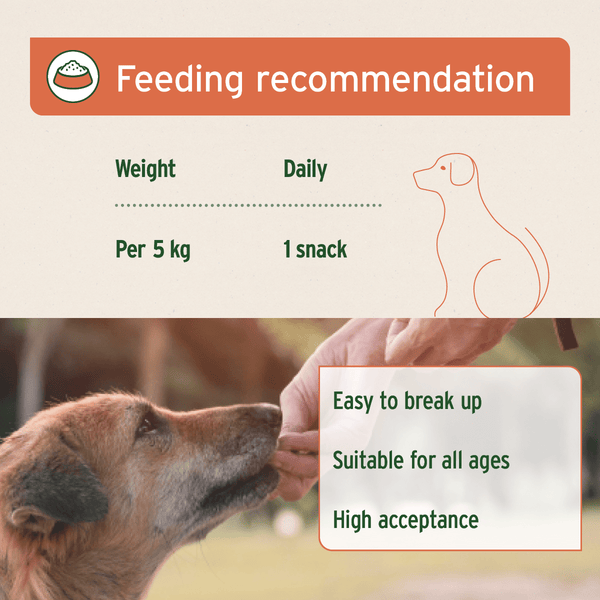 Feeding recommendation

| Weight | Daily |
|---|---|
| Per 5 kg | 1 snack |

Easy to break up

Suitable for all ages

High acceptance